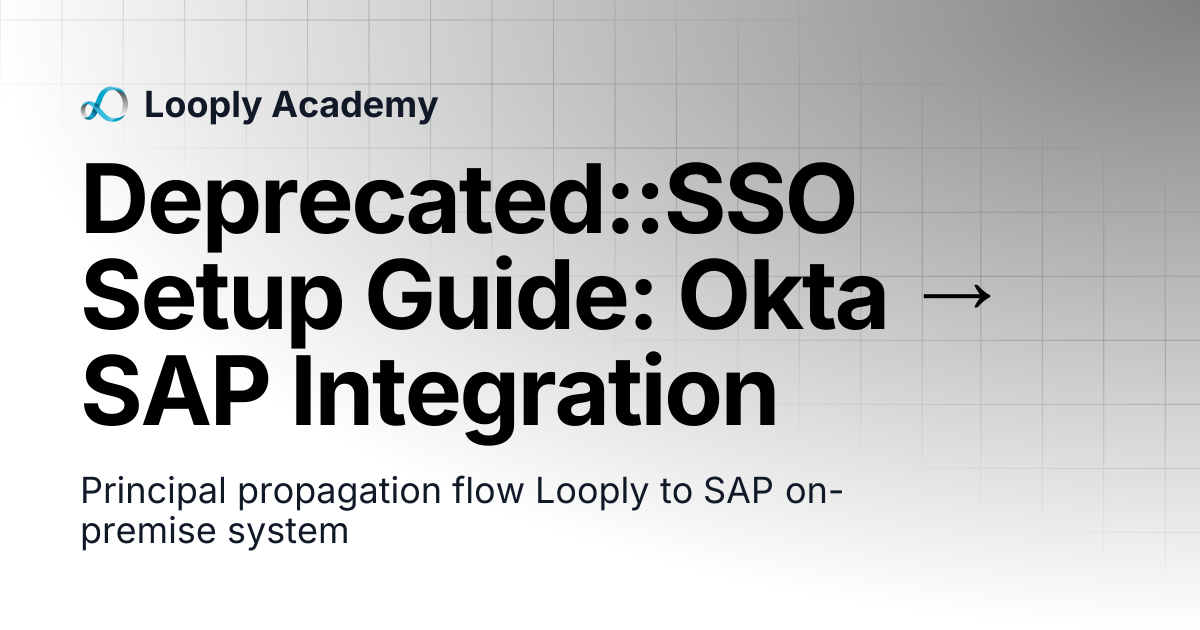 Looply Academy

Deprecated::SSO Setup Guide: Okta → SAP Integration

Principal propagation flow Looply to SAP on-premise system